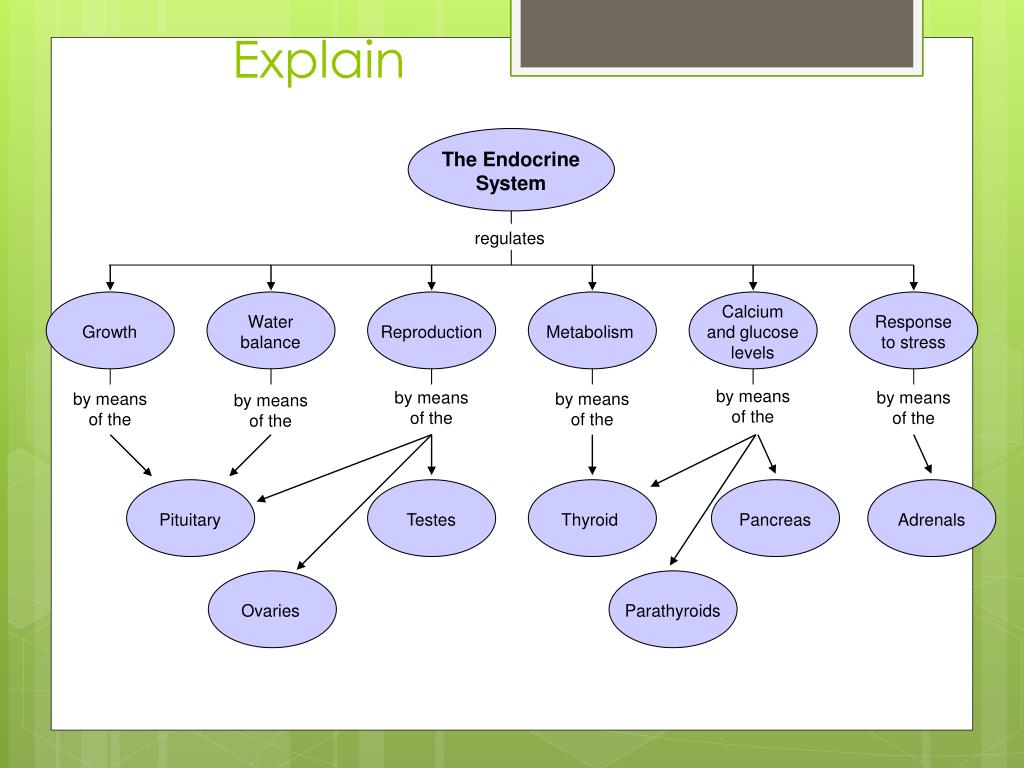 Explain

The Endocrine System

regulates

Growth

Water balance

Reproduction

Metabolism

Calcium and glucose levels

Response to stress

by means of the

by means of the

by means of the

by means of the

by means of the

by means of the

Pituitary

Testes

Thyroid

Pancreas

Adrenals

Ovaries

Parathyroids